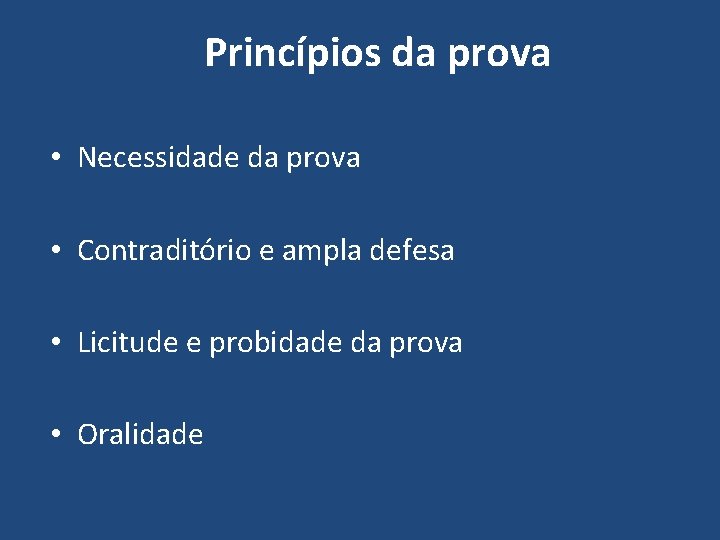 Princípios da prova

• Necessidade da prova

• Contraditório e ampla defesa

• Licitude e probidade da prova

• Oralidade